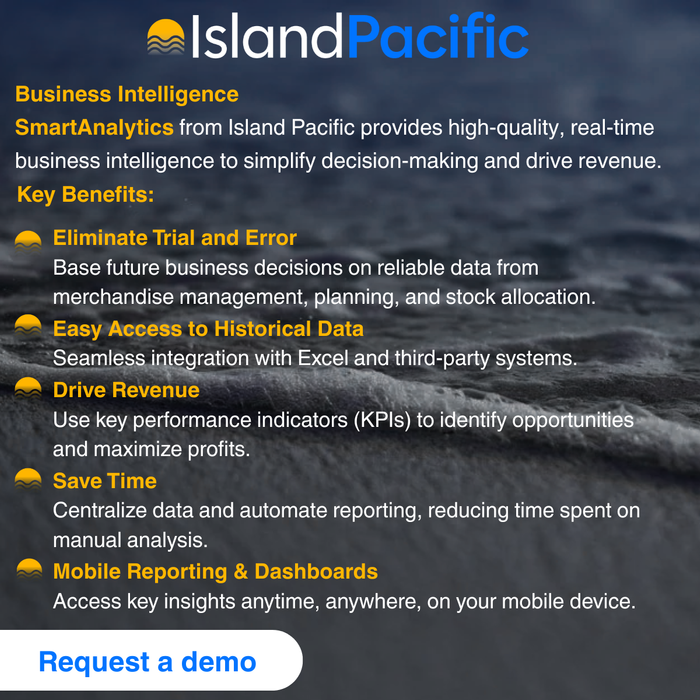 IslandPacific

Business Intelligence

SmartAnalytics from Island Pacific provides high-quality, real-time business intelligence to simplify decision-making and drive revenue.

Key Benefits:

Eliminate Trial and Error
Base future business decisions on reliable data from merchandise management, planning, and stock allocation.

Easy Access to Historical Data
Seamless integration with Excel and third-party systems.

Drive Revenue
Use key performance indicators (KPIs) to identify opportunities and maximize profits.

Save Time
Centralize data and automate reporting, reducing time spent on manual analysis.

Mobile Reporting & Dashboards
Access key insights anytime, anywhere, on your mobile device.

Request a demo